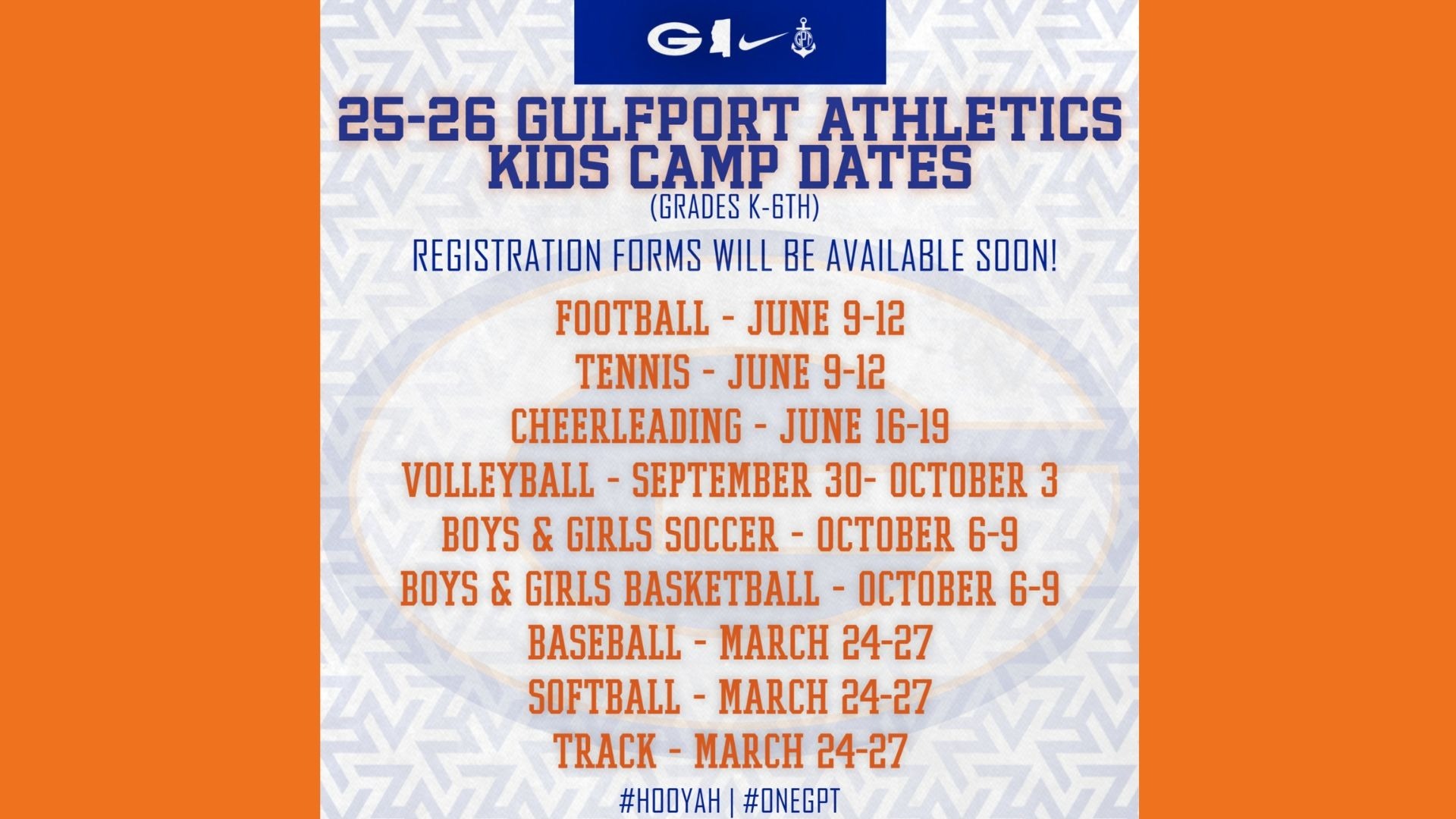 G GPT

25-26 GULFPORT ATHLETICS KIDS CAMP DATES
(GRADES K-6TH)

REGISTRATION FORMS WILL BE AVAILABLE SOON!

FOOTBALL - JUNE 9-12
TENNIS - JUNE 9-12
CHEERLEADING - JUNE 16-19
VOLLEYBALL - SEPTEMBER 30- OCTOBER 3
BOYS & GIRLS SOCCER - OCTOBER 6-9
BOYS & GIRLS BASKETBALL - OCTOBER 6-9
BASEBALL - MARCH 24-27
SOFTBALL - MARCH 24-27
TRACK - MARCH 24-27

#HOOYAH | #ONEGPT